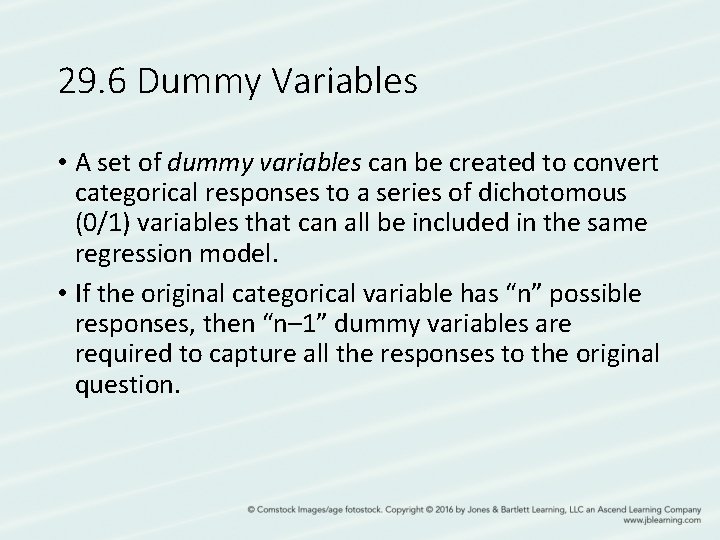 29.6 Dummy Variables

• A set of dummy variables can be created to convert categorical responses to a series of dichotomous (0/1) variables that can all be included in the same regression model.

• If the original categorical variable has “n” possible responses, then “n–1” dummy variables are required to capture all the responses to the original question.

© Comstock Images/age fotostock. Copyright © 2016 by Jones & Bartlett Learning, LLC an Ascend Learning Company
www.jblearning.com